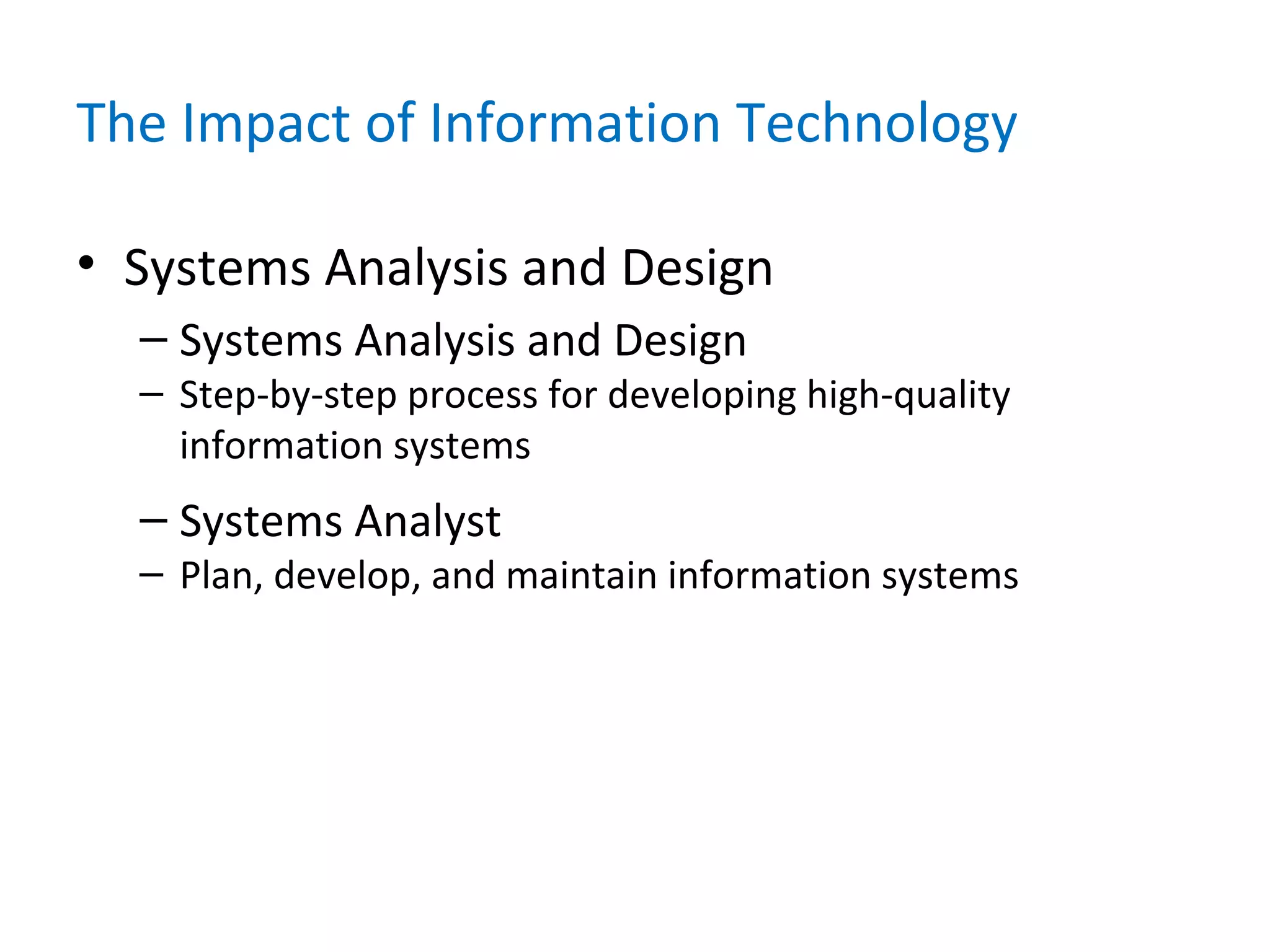 The Impact of Information Technology

• Systems Analysis and Design
  – Systems Analysis and Design
  – Step-by-step process for developing high-quality information systems
  – Systems Analyst
  – Plan, develop, and maintain information systems